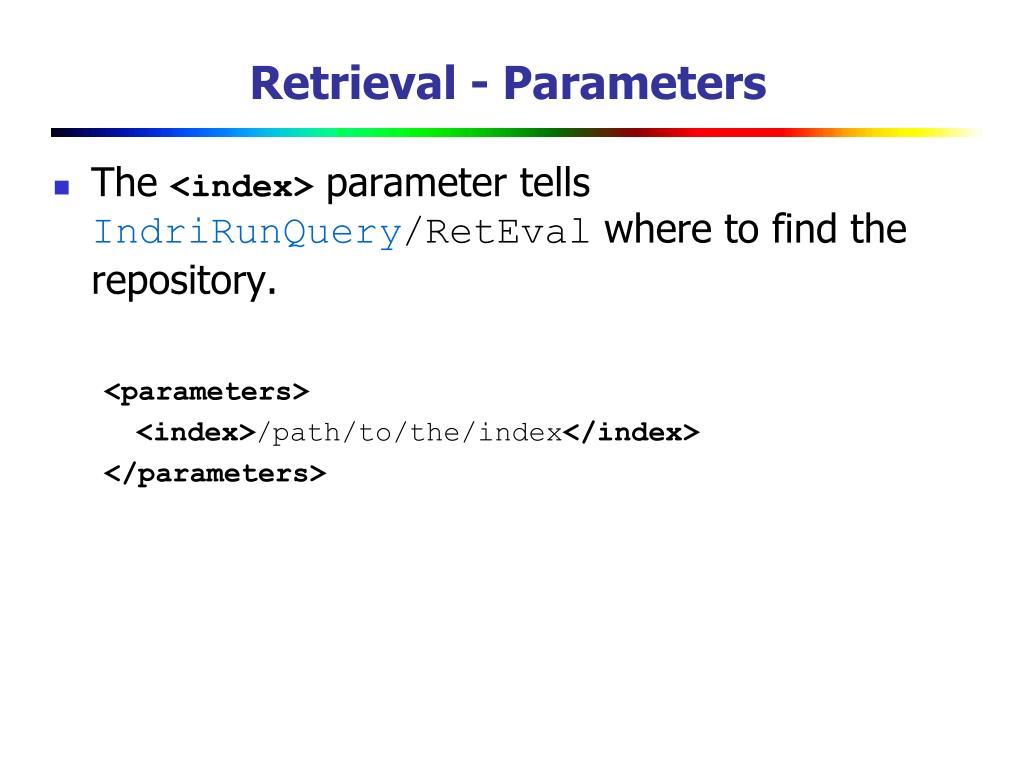 Retrieval - Parameters

The <index> parameter tells IndriRunQuery/RetEval where to find the repository.

<parameters>
<index>/path/to/the/index</index>
</parameters>